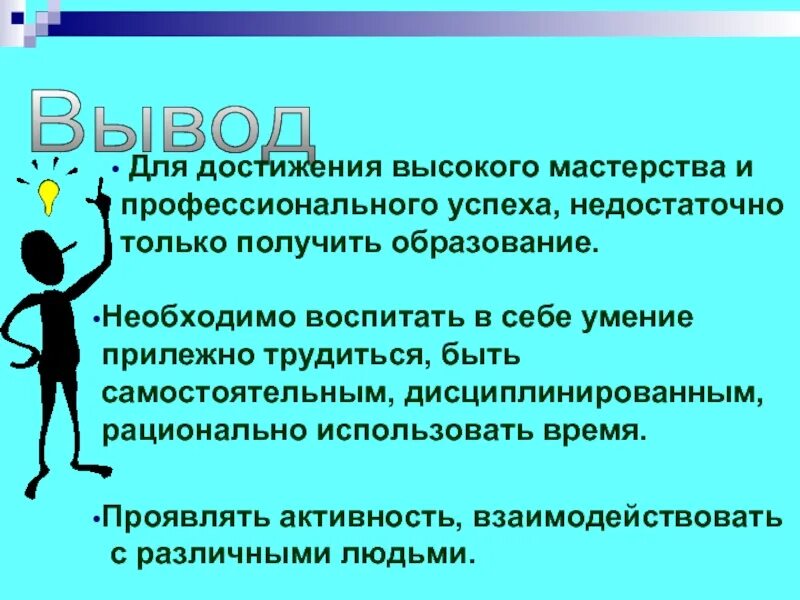 Вывод

• Для достижения высокого мастерства и профессионального успеха, недостаточно только получить образование.

•Необходимо воспитать в себе умение прилежно трудиться, быть самостоятельным, дисциплинированным, рационально использовать время.

•Проявлять активность, взаимодействовать с различными людьми.